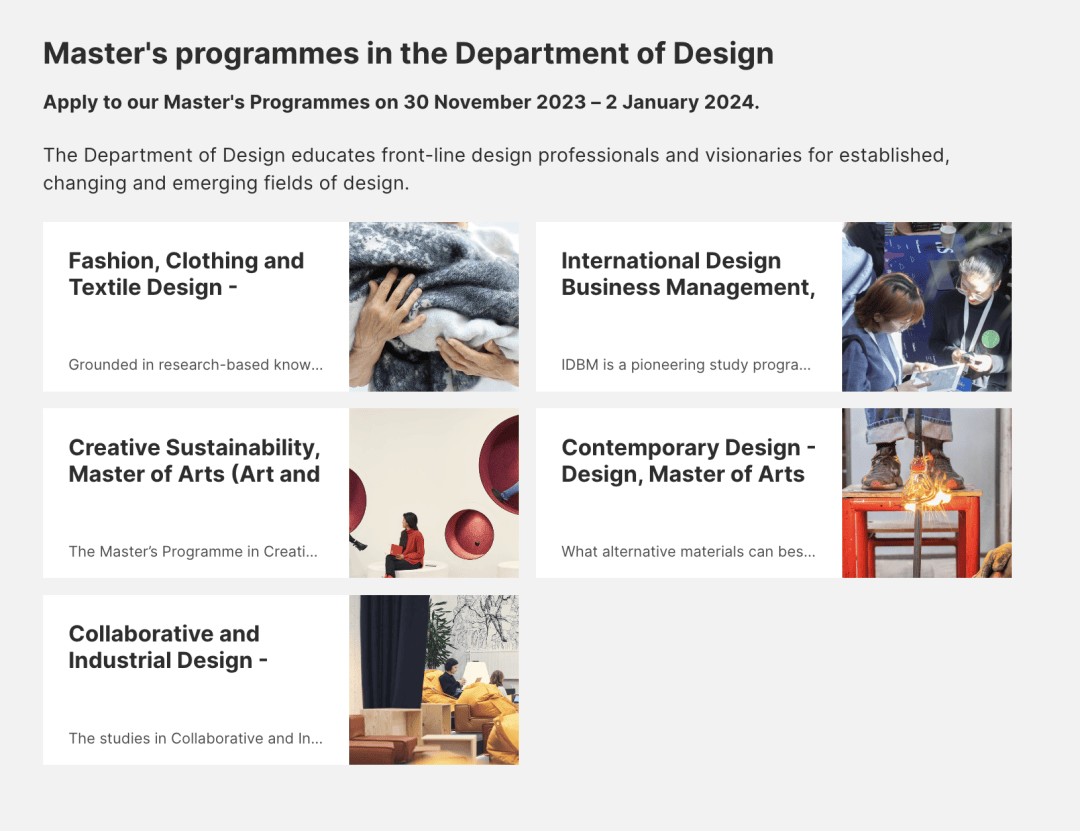 Master's programmes in the Department of Design

Apply to our Master's Programmes on 30 November 2023 – 2 January 2024.

The Department of Design educates front-line design professionals and visionaries for established, changing and emerging fields of design.

Fashion, Clothing and Textile Design -

Grounded in research-based know...

International Design Business Management,

IDBM is a pioneering study progra...

Creative Sustainability, Master of Arts (Art and

The Master's Programme in Creati...

Contemporary Design - Design, Master of Arts

What alternative materials can bes...

Collaborative and Industrial Design -

The studies in Collaborative and In...